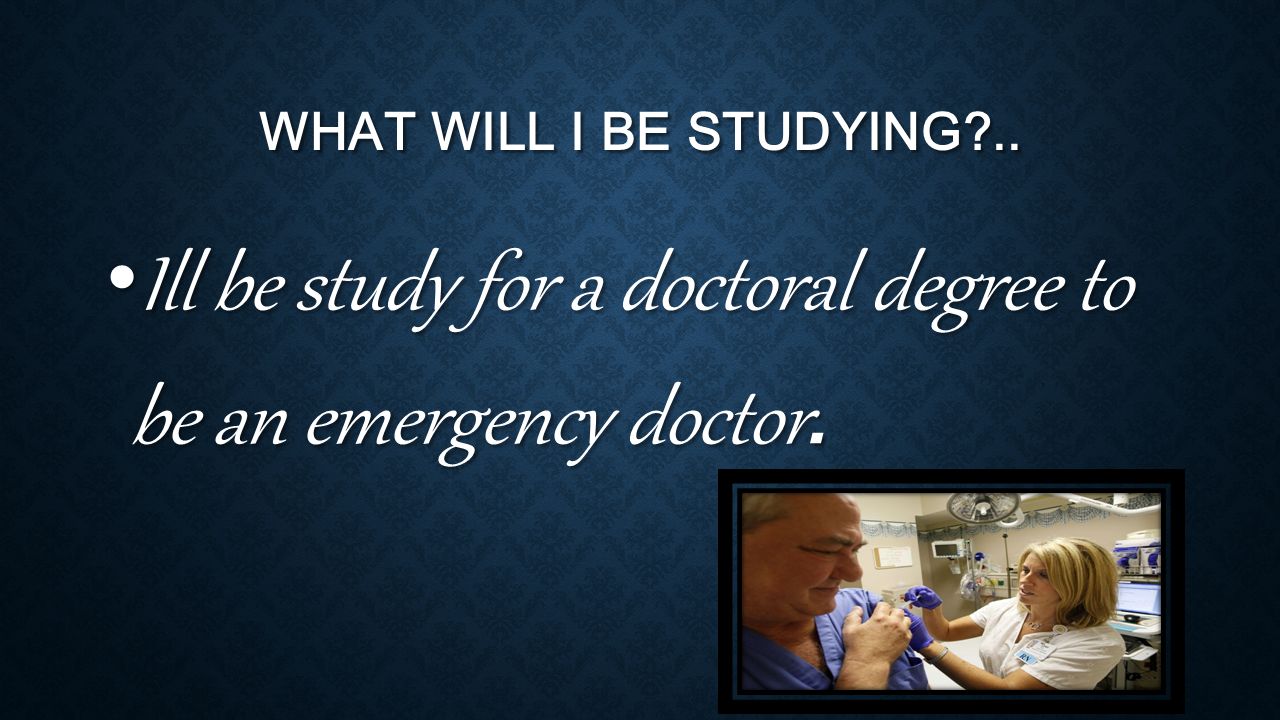 WHAT WILL I BE STUDYING?..

• Ill be study for a doctoral degree to be an emergency doctor.